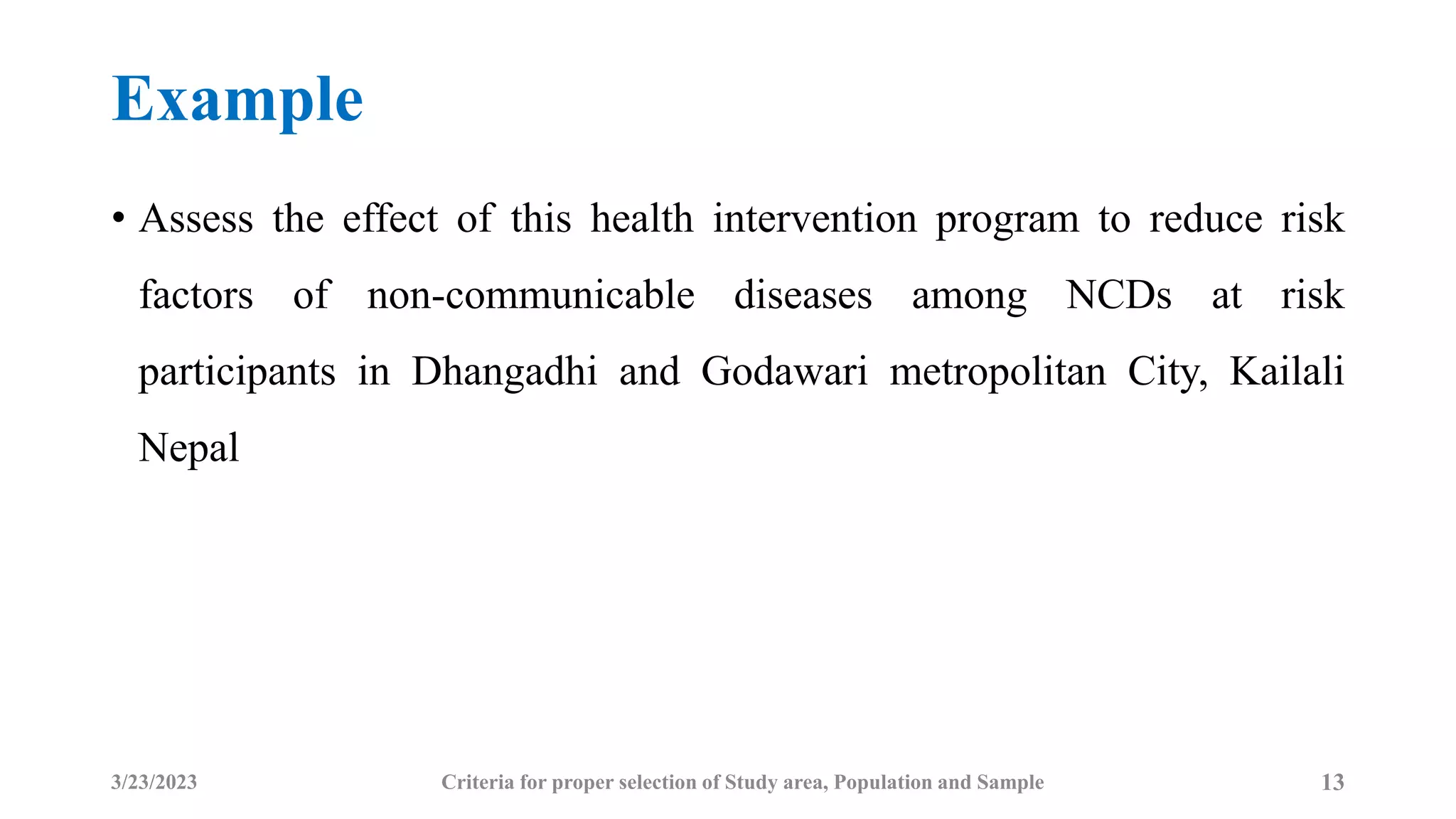 Example

• Assess the effect of this health intervention program to reduce risk factors of non-communicable diseases among NCDs at risk participants in Dhangadhi and Godawari metropolitan City, Kailali Nepal

3/23/2023 Criteria for proper selection of Study area, Population and Sample 13